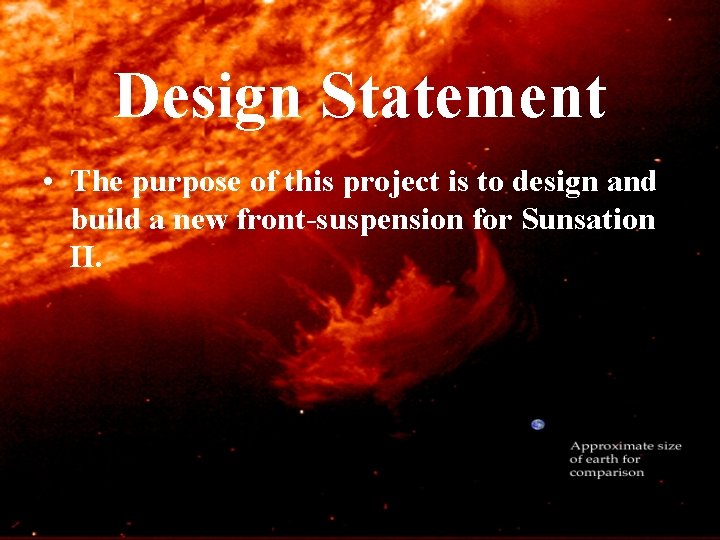 Design Statement

• The purpose of this project is to design and build a new front-suspension for Sunsation II.

Approximate size of earth for comparison